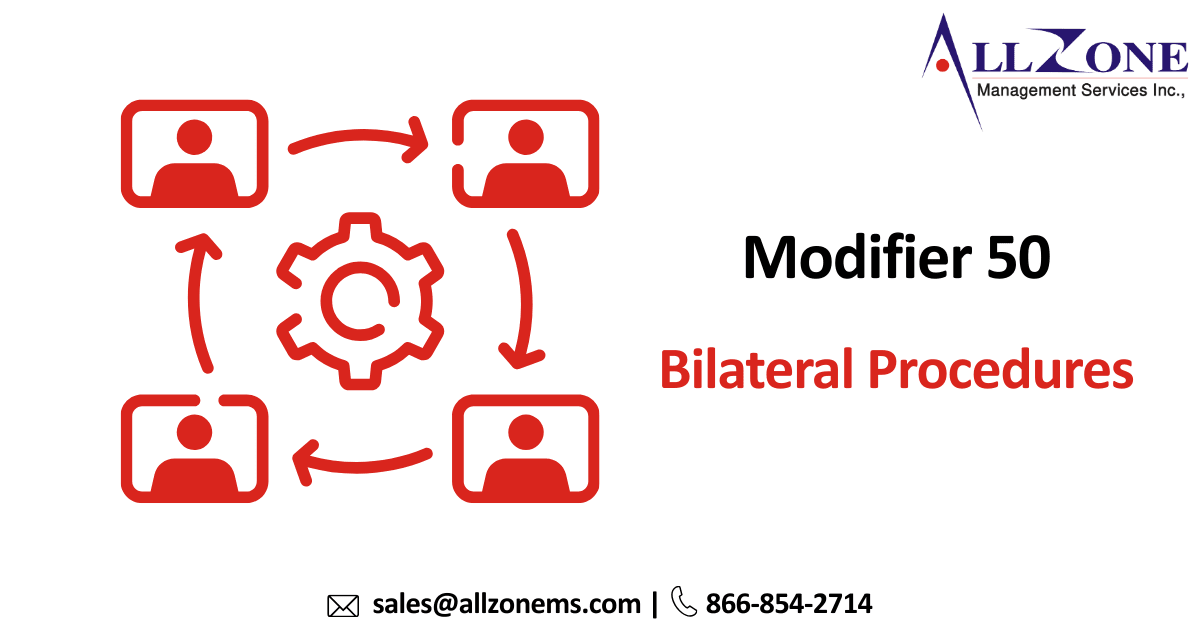 ALLZONE
Management Services Inc.,

Modifier 50

Bilateral Procedures

sales@allzonems.com | 866-854-2714